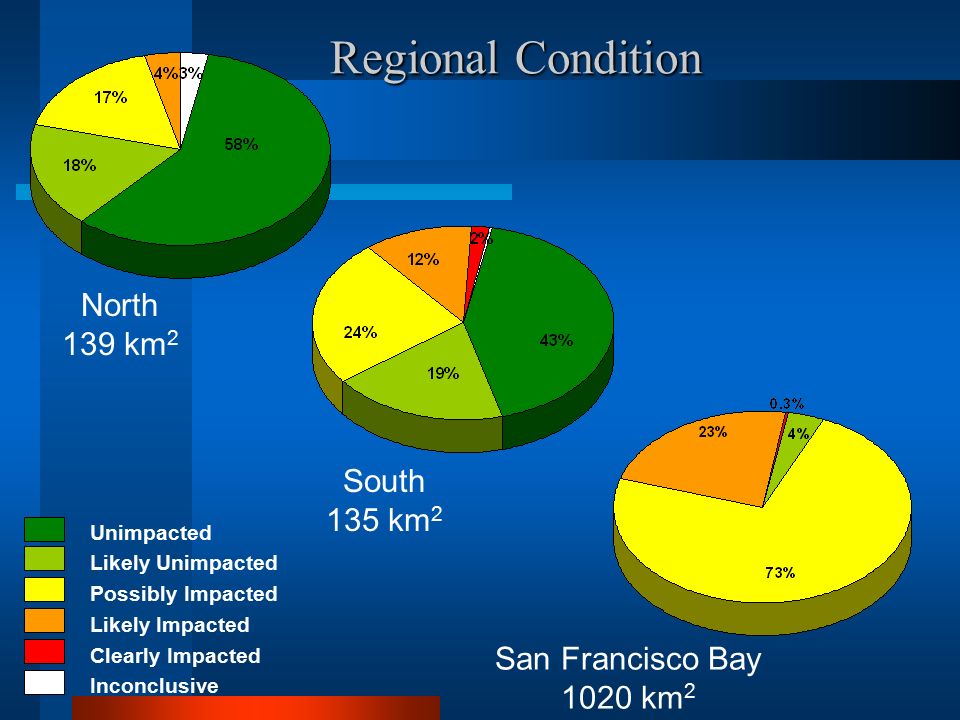 Regional Condition

4%
3%
17%
58%
18%

North
139 km$^2$

2%
12%
24%
43%
19%

South
135 km$^2$

0.3%
23%
4%
73%

San Francisco Bay
1020 km$^2$

Unimpacted
Likely Unimpacted
Possibly Impacted
Likely Impacted
Clearly Impacted
Inconclusive